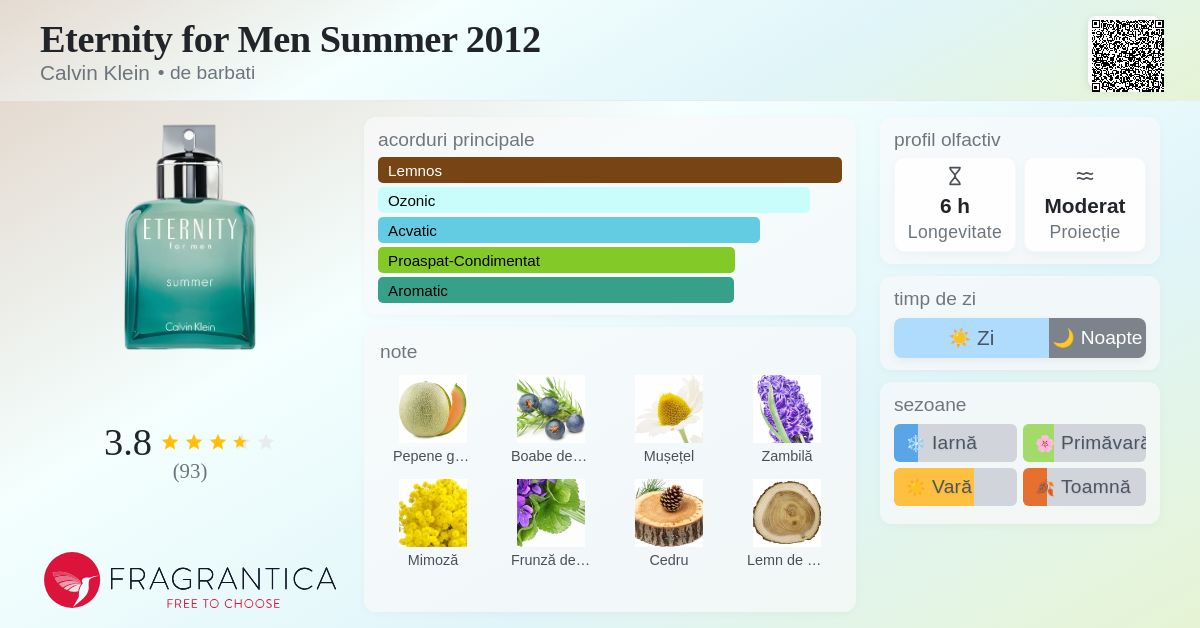 Eternity for Men Summer 2012
Calvin Klein • de barbati

ETERNITY
for men
summer
Calvin Klein

3.8
(93)

FRAGRANTICA
FREE TO CHOOSE

acorduri principale
Lemnos
Ozonic
Acvatic
Proaspat-Condimentat
Aromatic

note
Pepene g…
Boabe de…
Mușețel
Zambilă
Mimoză
Frunză de…
Cedru
Lemn de …

profil olfactiv
6 h
Longevitate
Moderat
Proiecție

timp de zi
Zi
Noapte

sezoane
Iarnă
Primăvară
Vară
Toamnă